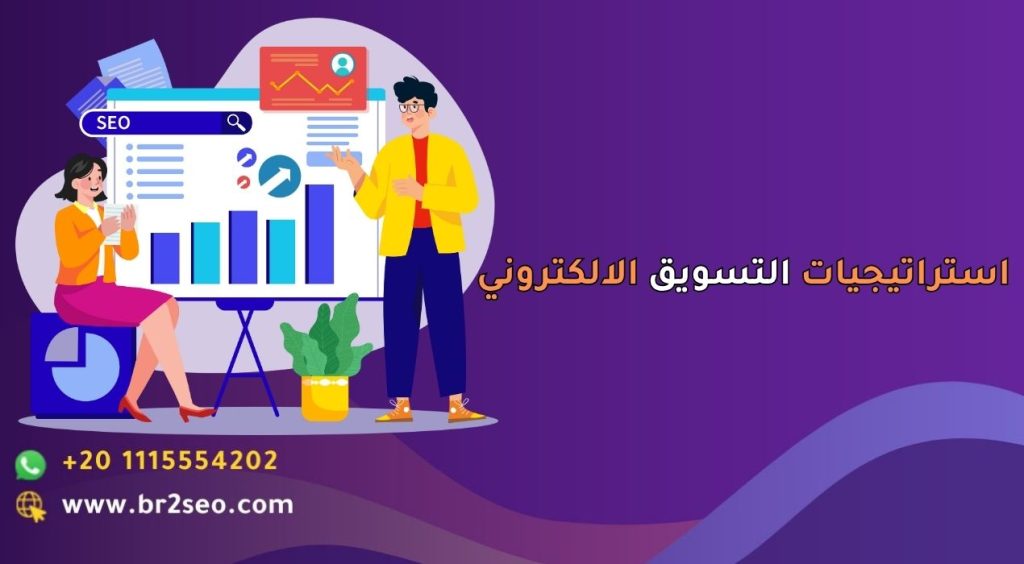 SEO

استراتيجيات التسويق الالكتروني

+20 1115554202

www.br2seo.com